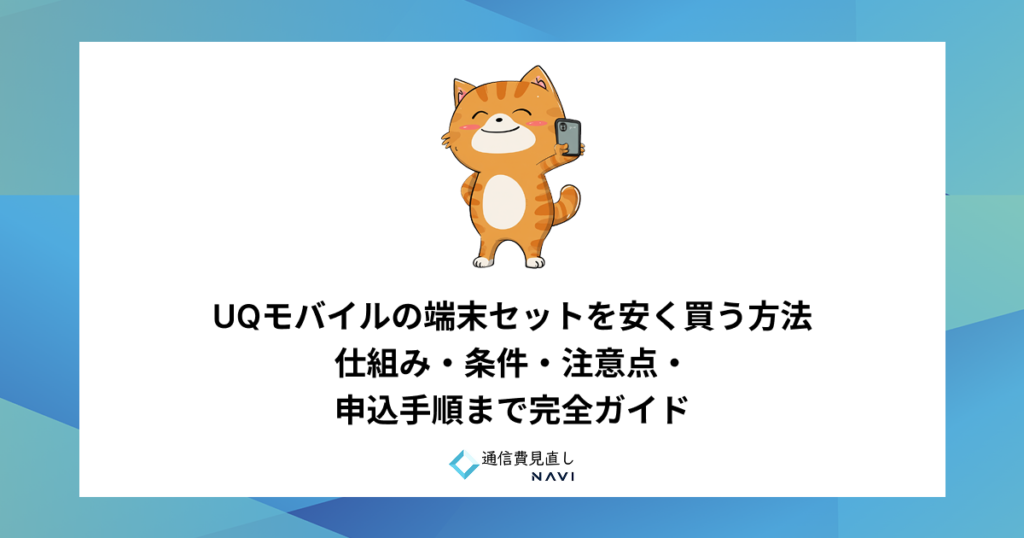 UQモバイルの端末セットを安く買う方法
仕組み・条件・注意点・
申込手順まで完全ガイド

通信費見直し
NAVI